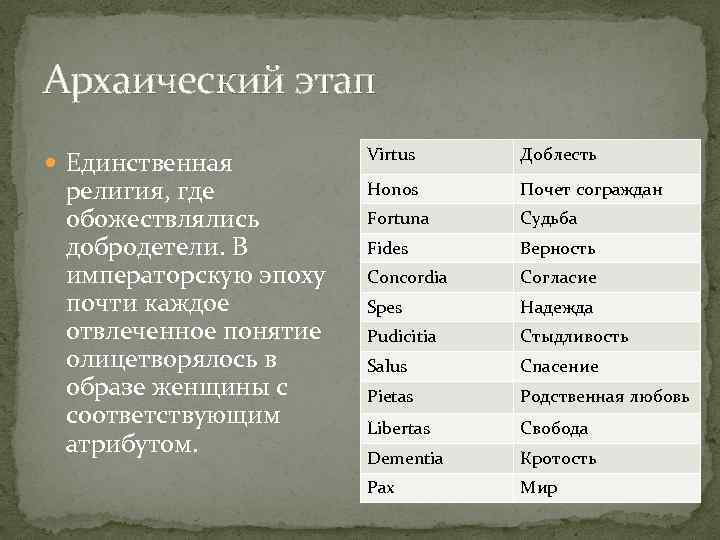 Архаический этап

Единственная религия, где обожествлялись добродетели. В императорскую эпоху почти каждое отвлеченное понятие олицетворялось в образе женщины с соответствующим атрибутом.

| Virtus | Доблесть |
|---|---|
| Honos | Почет сограждан |
| Fortuna | Судьба |
| Fides | Верность |
| Concordia | Согласие |
| Spes | Надежда |
| Pudicitia | Стыдливость |
| Salus | Спасение |
| Pietas | Родственная любовь |
| Libertas | Свобода |
| Dementia | Кротость |
| Pax | Мир |